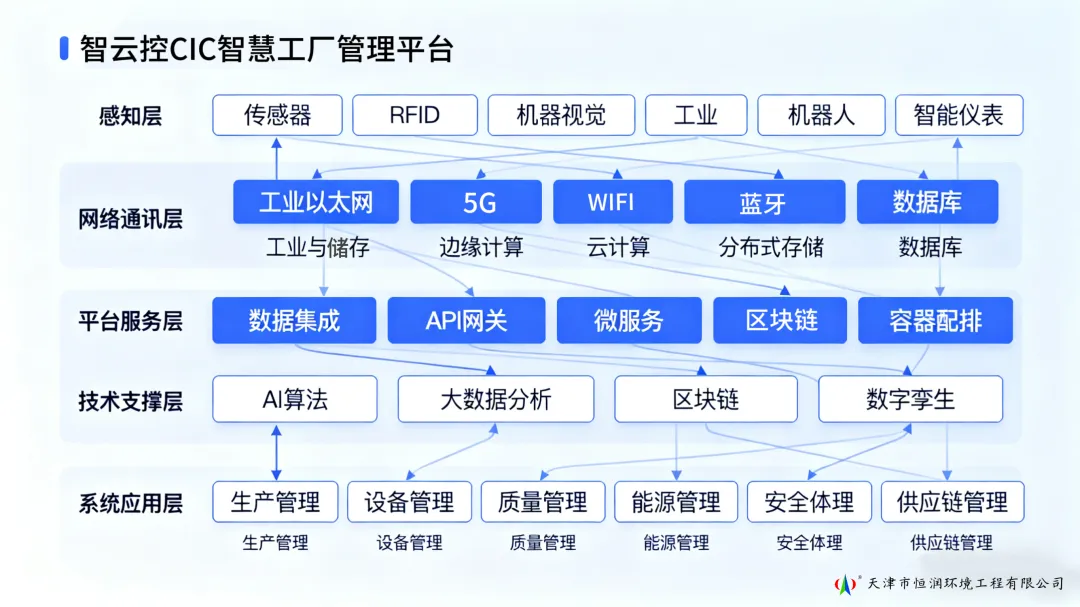 智云控CIC智慧工厂管理平台

感知层
传感器
RFID
机器视觉
工业
机器人
智能仪表

网络通讯层
工业以太网
5G
WIFI
蓝牙
数据库
工业与储存
边缘计算
云计算
分布式存储
数据库

平台服务层
数据集成
API网关
微服务
区块链
容器配排

技术支撑层
AI算法
大数据分析
区块链
数字孪生

系统应用层
生产管理
设备管理
质量管理
能源管理
安全体理
供应链管理
生产管理
设备管理
质量管理
能源管理
安全体理
供应链管理

天津市恒润环境工程有限公司